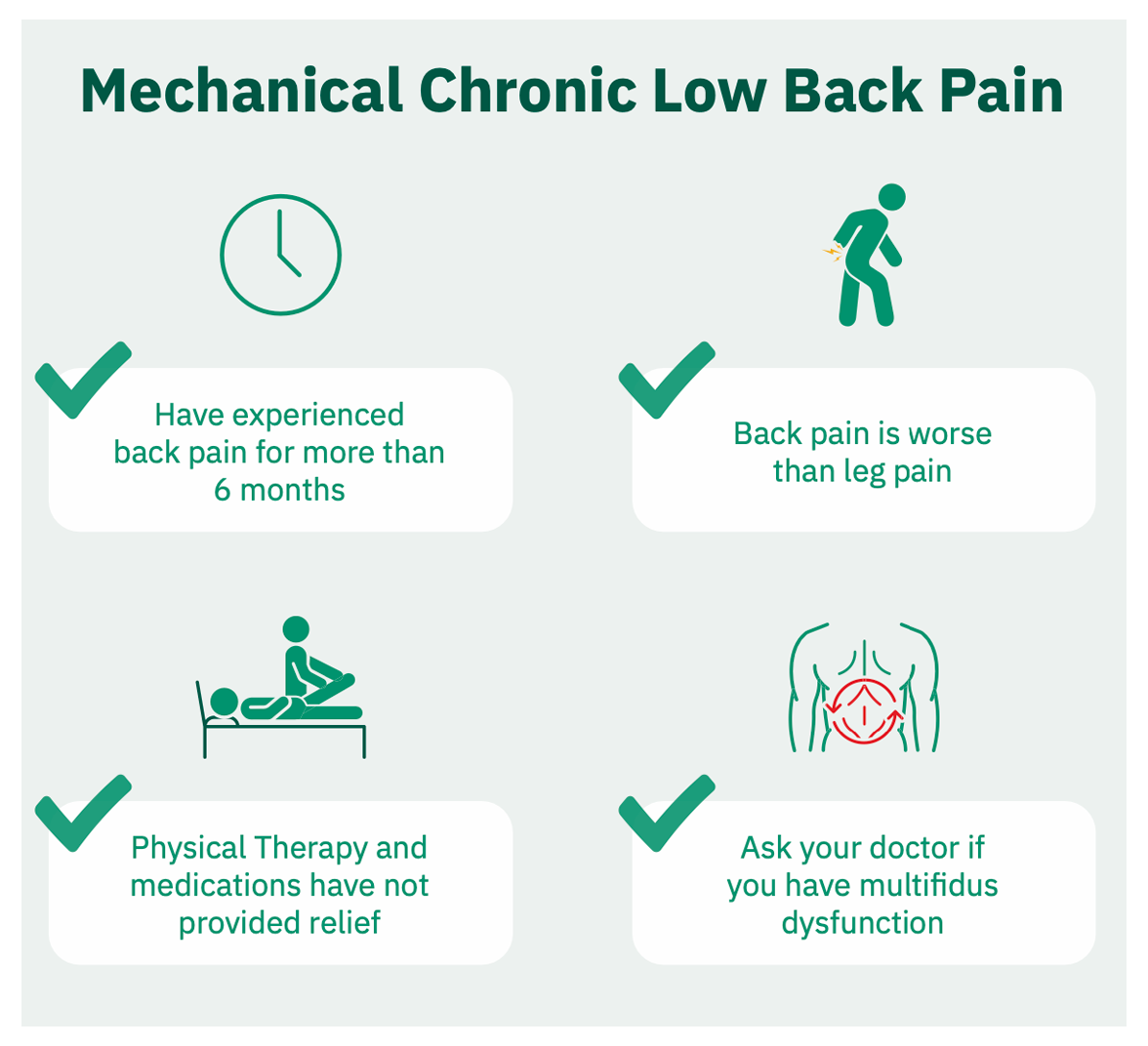 Mechanical Chronic Low Back Pain

Have experienced back pain for more than 6 months

Back pain is worse than leg pain

Physical Therapy and medications have not provided relief

Ask your doctor if you have multifidus dysfunction